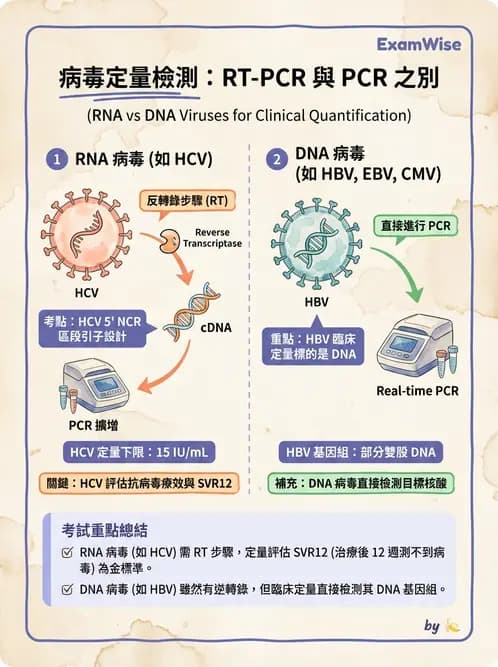 ExamWise

病毒定量檢測：RT-PCR 與 PCR 之別

(RNA vs DNA Viruses for Clinical Quantification)

1 RNA 病毒 (如 HCV)

反轉錄步驟 (RT)

Reverse Transcriptase

HCV

考點：HCV 5' NCR 區段引子設計

cDNA

PCR 擴增

HCV 定量下限：15 IU/mL

關鍵：HCV 評估抗病毒療效與 SVR12

2 DNA 病毒 (如 HBV, EBV, CMV)

直接進行 PCR

HBV

重點：HBV 臨床定量標的是 DNA

Real-time PCR

HBV 基因組：部分雙股 DNA

補充：DNA 病毒直接檢測目標核酸

考試重點總結

☑ RNA 病毒 (如 HCV) 需 RT 步驟，定量評估 SVR12 (治療後 12 週測不到病毒) 為金標準。

☑ DNA 病毒 (如 HBV) 雖然有逆轉錄，但臨床定量直接檢測其 DNA 基因組。

by